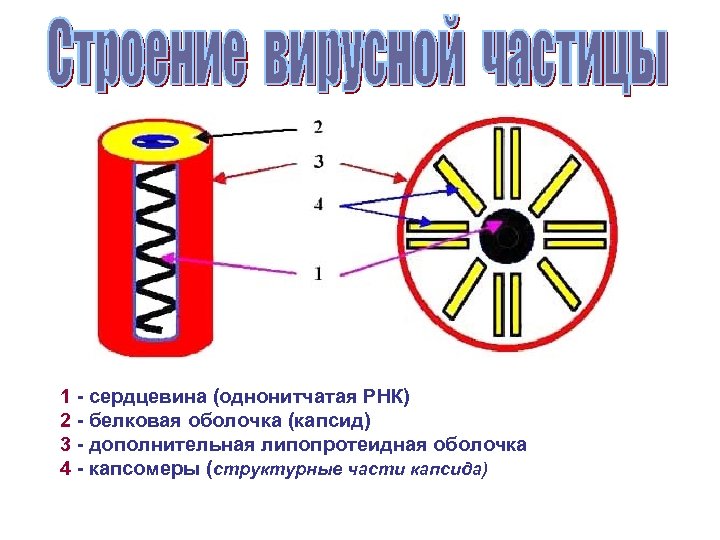 Строение вирусной частицы

2

3

4

1

1 - сердцевина (однонитчатая РНК)
2 - белковая оболочка (капсид)
3 - дополнительная липопротеидная оболочка
4 - капсомеры (структурные части капсида)